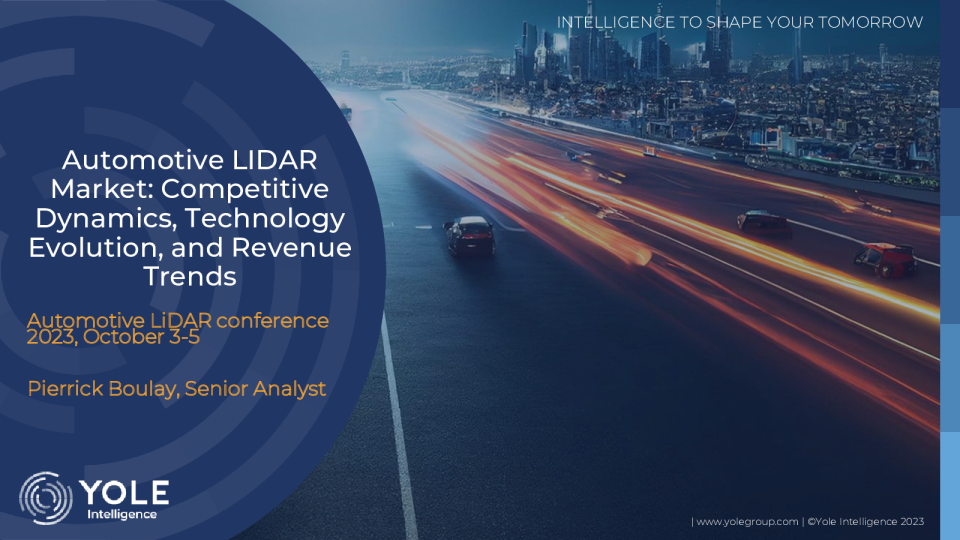 INTELLIGENCE TO SHAPE YOUR TOMORROW

Automotive LIDAR Market: Competitive Dynamics, Technology Evolution, and Revenue Trends

Automotive LiDAR conference 2023, October 3-5

Pierrick Boulay, Senior Analyst

YOLE Intelligence

| www.yolegroup.com | ©Yole Intelligence 2023